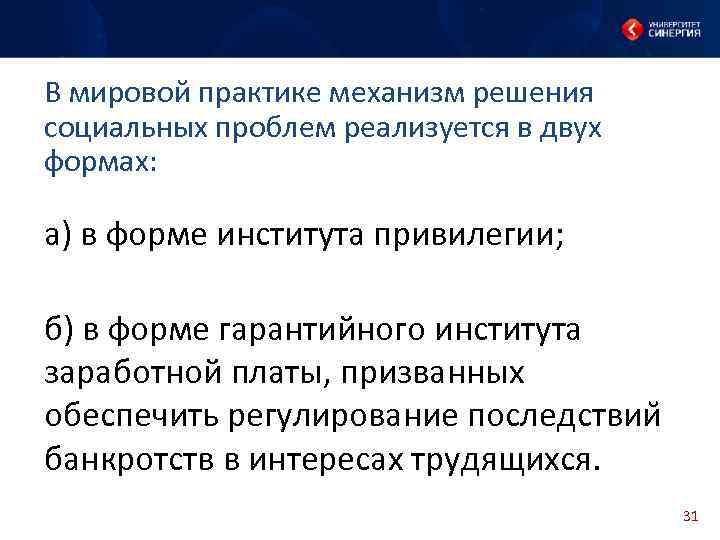 УНИВЕРСИТЕТ СИНЕРГИЯ

В мировой практике механизм решения социальных проблем реализуется в двух формах:

а) в форме института привилегии;

б) в форме гарантийного института заработной платы, призванных обеспечить регулирование последствий банкротств в интересах трудящихся.

31